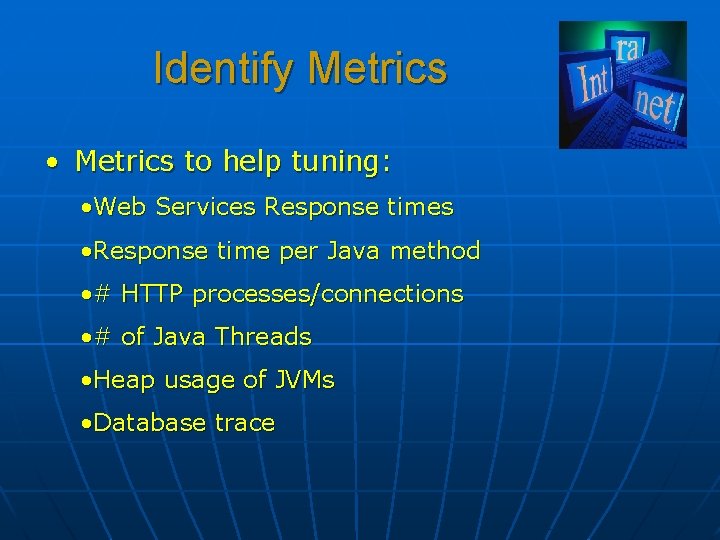 Identify Metrics

Int ra net

• Metrics to help tuning:

•Web Services Response times

•Response time per Java method

•# HTTP processes/connections

•# of Java Threads

•Heap usage of JVMs

•Database trace